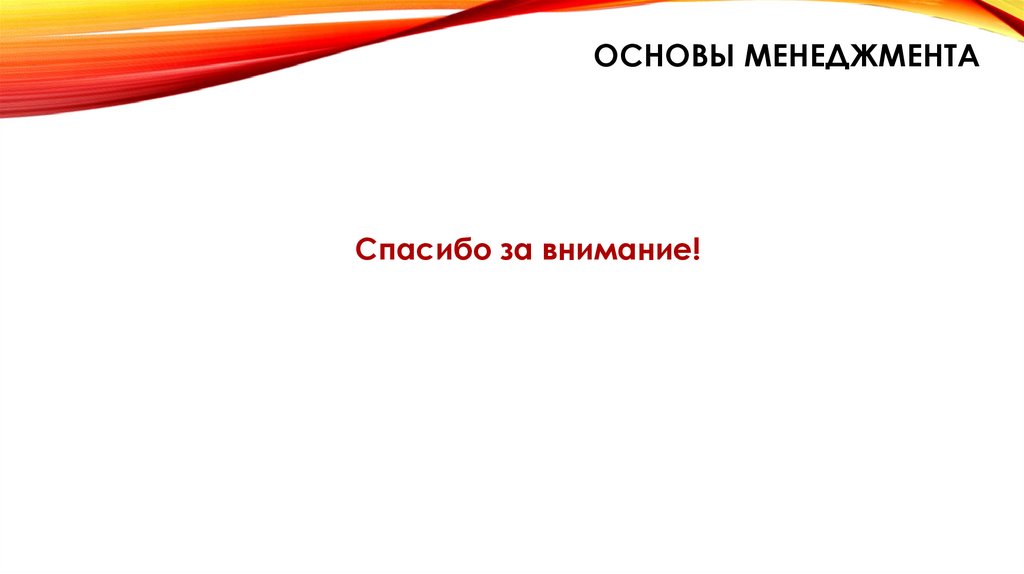 ОСНОВЫ МЕНЕДЖМЕНТА

Спасибо за внимание!